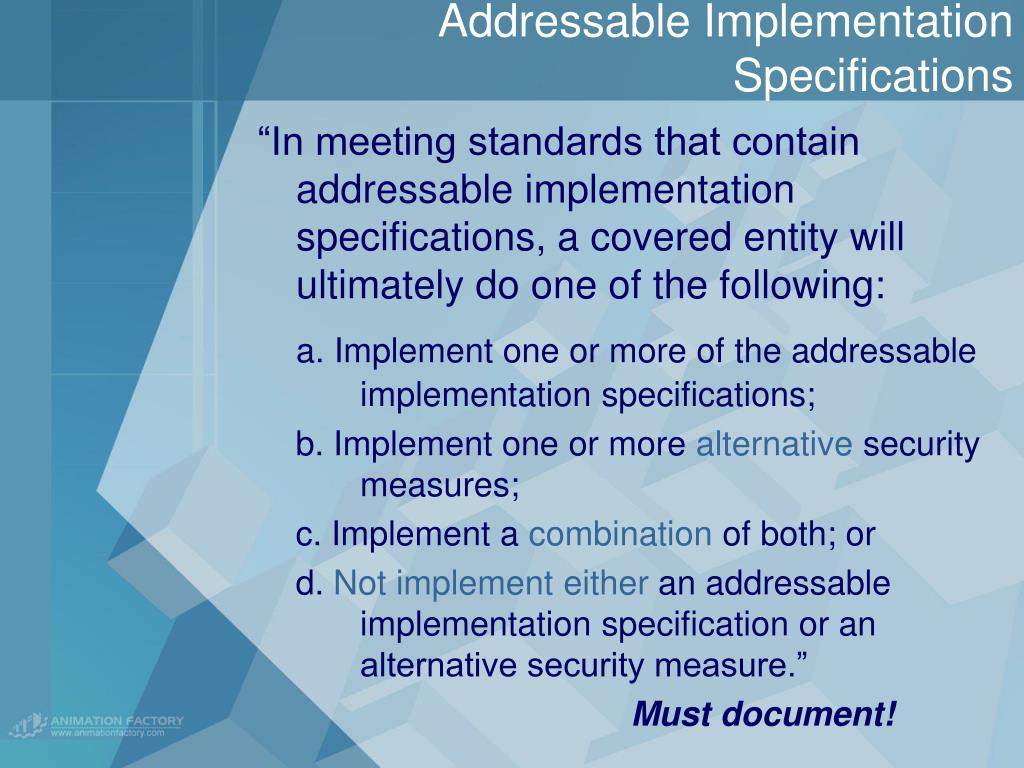 Addressable Implementation Specifications

“In meeting standards that contain addressable implementation specifications, a covered entity will ultimately do one of the following:

a. Implement one or more of the addressable implementation specifications;

b. Implement one or more alternative security measures;

c. Implement a combination of both; or

d. Not implement either an addressable implementation specification or an alternative security measure.”

Must document!

ANIMATION FACTORY
www.animationfactory.com